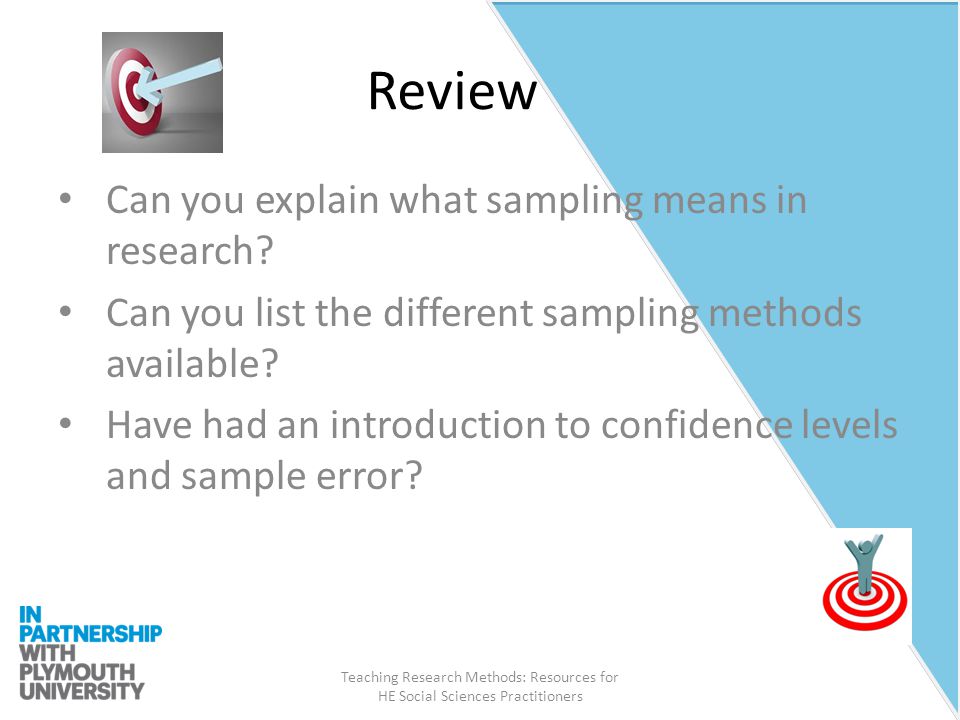 Review

• Can you explain what sampling means in research?

• Can you list the different sampling methods available?

• Have had an introduction to confidence levels and sample error?

IN PARTNERSHIP WITH PLYMOUTH UNIVERSITY

Teaching Research Methods: Resources for HE Social Sciences Practitioners